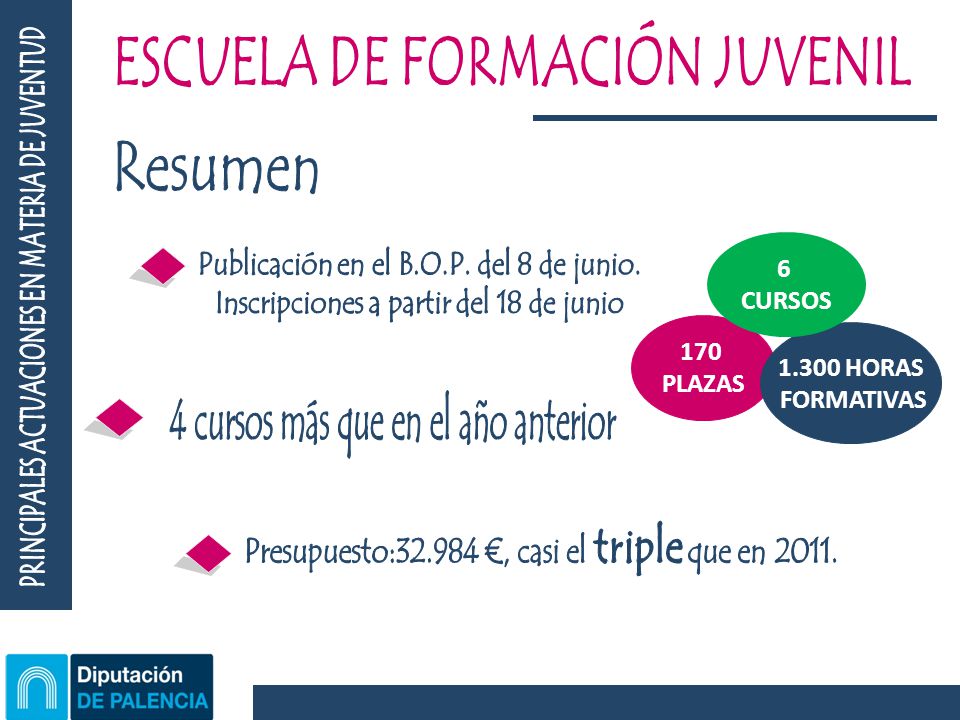 PRINCIPALES ACTUACIONES EN MATERIA DE JUVENTUD

ESCUELA DE FORMACIÓN JUVENIL

Resumen

Publicación en el B.O.P. del 8 de junio. Inscripciones a partir del 18 de junio

6 CURSOS

170 PLAZAS

1.300 HORAS FORMATIVAS

4 cursos más que en el año anterior

Presupuesto:32.984 €, casi el triple que en 2011.

Diputación DE PALENCIA